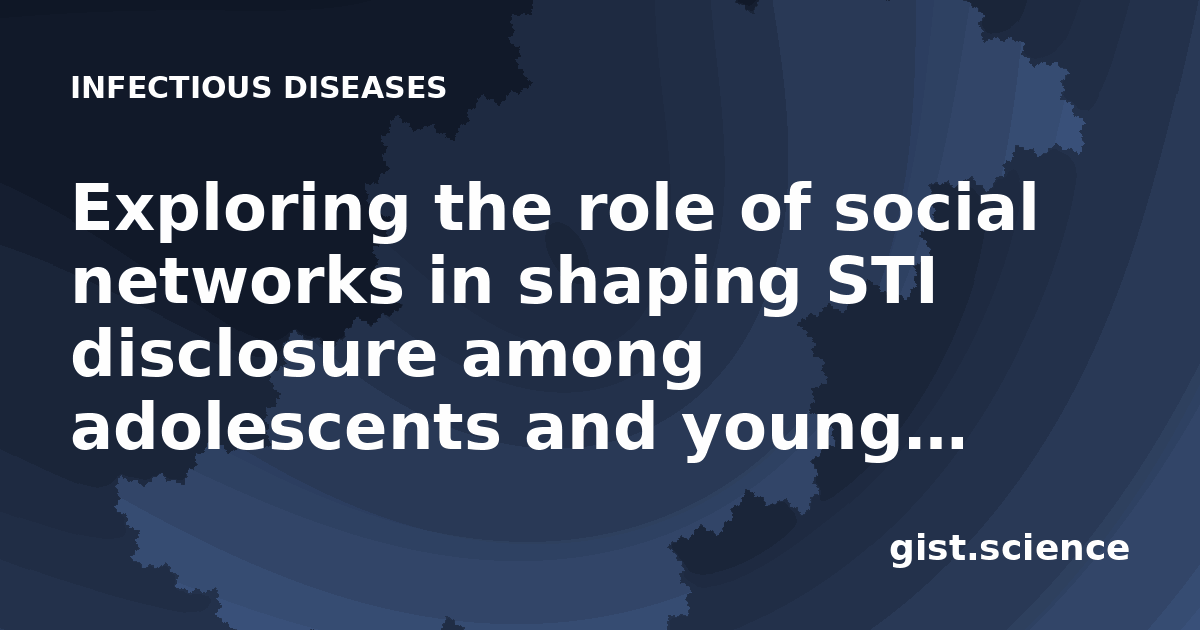 INFECTIOUS DISEASES

Exploring the role of social networks in shaping STI disclosure among adolescents and young...

gist.science